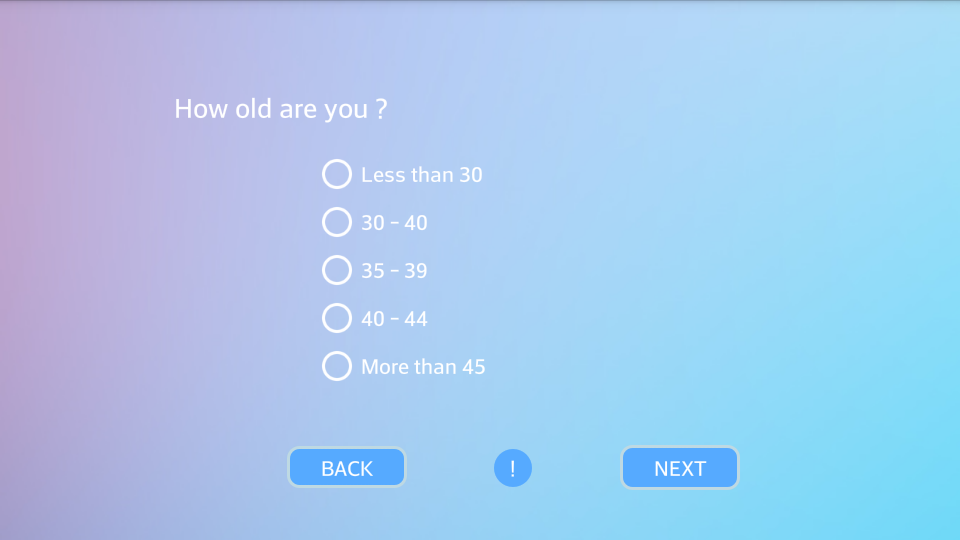 How old are you ?

Less than 30

30 - 40

35 - 39

40 - 44

More than 45

BACK

!

NEXT